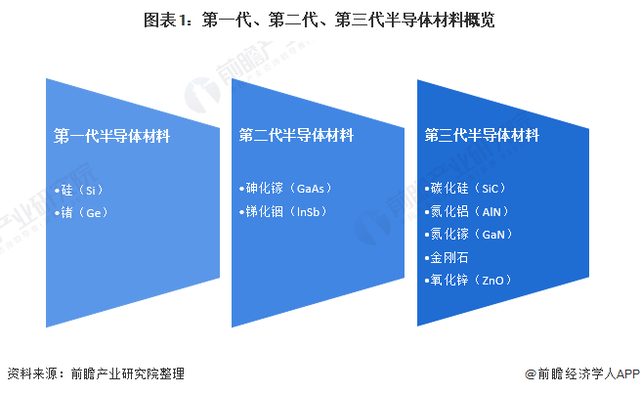 图表1：第一代、第二代、第三代半导体材料概览

第一代半导体材料

•硅（Si）
•锗（Ge）

第二代半导体材料

•砷化镓（GaAs）
•锑化铟（InSb）

第三代半导体材料

•碳化硅（SiC）
•氮化铝（AlN）
•氮化镓（GaN）
•金刚石
•氧化锌（ZnO）

前瞻产业研究院

资料来源：前瞻产业研究院整理

@前瞻经济学人APP